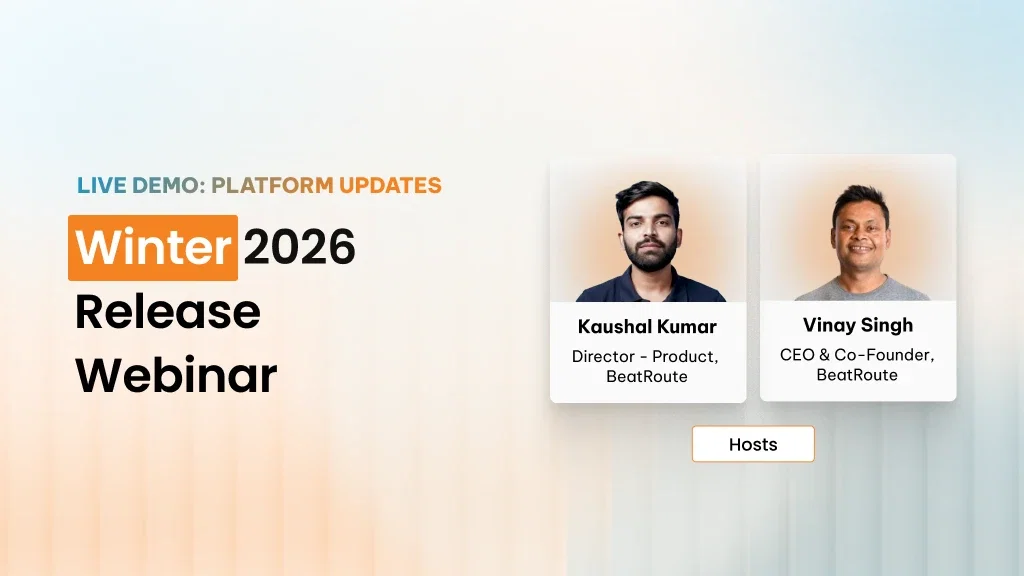 LIVE DEMO: PLATFORM UPDATES

Winter 2026 Release Webinar

Kaushal Kumar
Director - Product, BeatRoute

Vinay Singh
CEO & Co-Founder, BeatRoute

Hosts